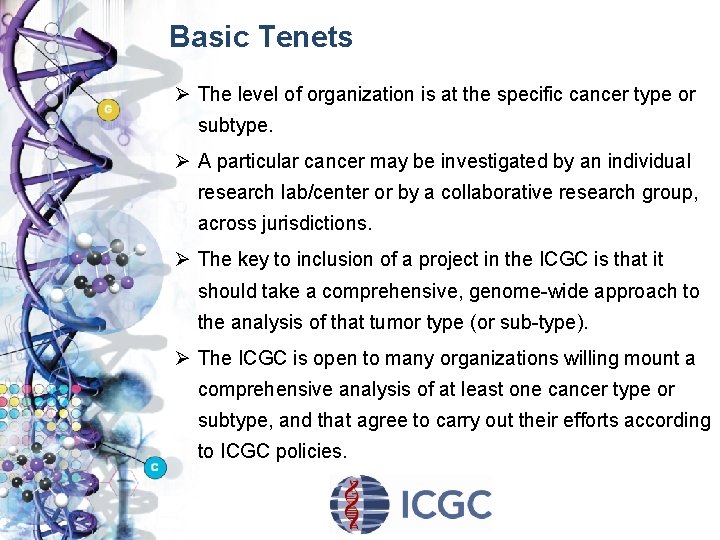 Basic Tenets

➢ The level of organization is at the specific cancer type or subtype.

➢ A particular cancer may be investigated by an individual research lab/center or by a collaborative research group, across jurisdictions.

➢ The key to inclusion of a project in the ICGC is that it should take a comprehensive, genome-wide approach to the analysis of that tumor type (or sub-type).

➢ The ICGC is open to many organizations willing mount a comprehensive analysis of at least one cancer type or subtype, and that agree to carry out their efforts according to ICGC policies.

G

C

ICGC